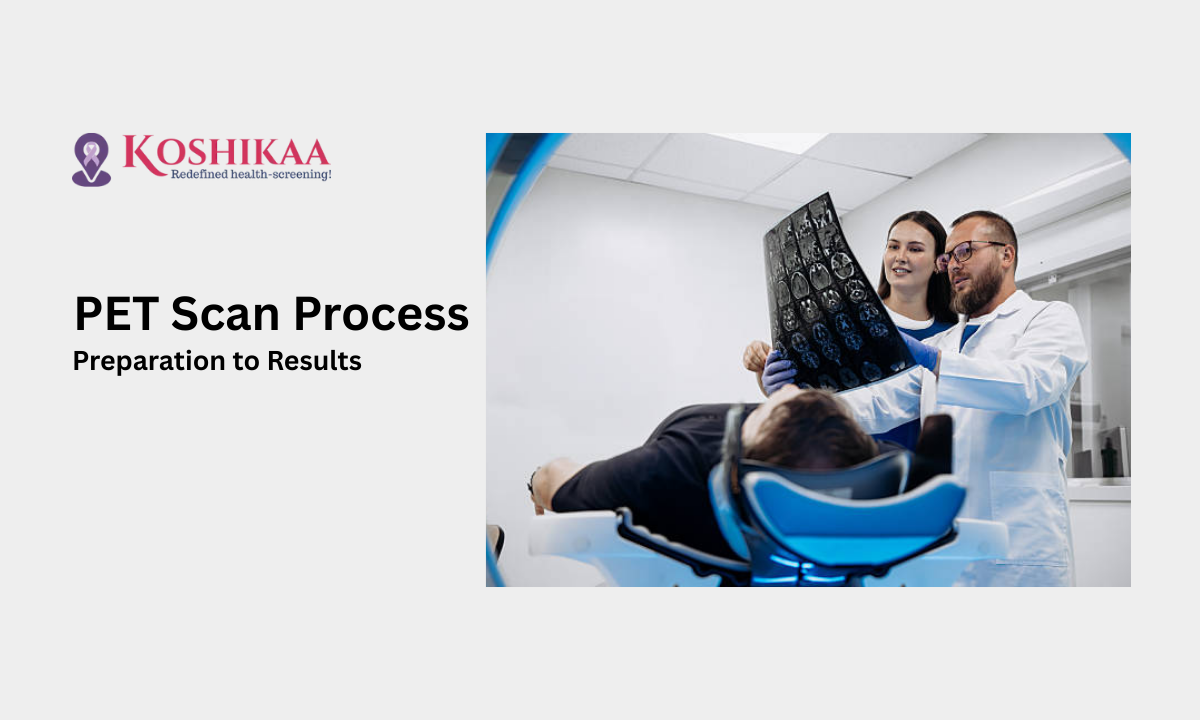 KOSHIKAA
Redefined health-screening!

PET Scan Process
Preparation to Results